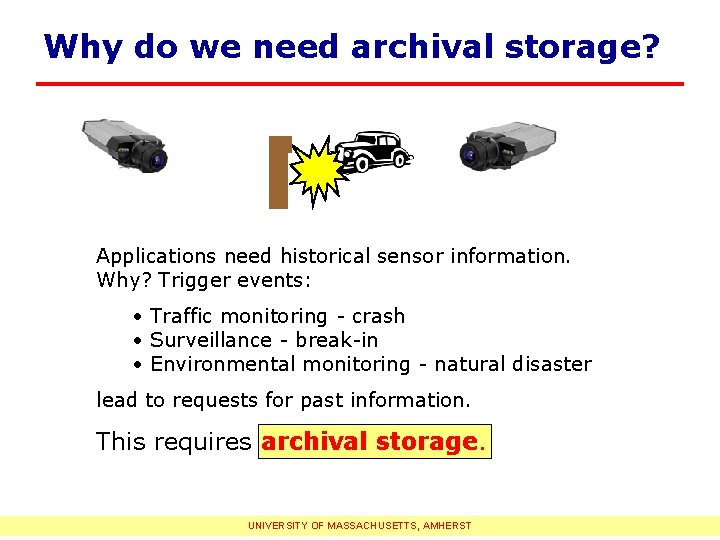 Why do we need archival storage?

Applications need historical sensor information.
Why? Trigger events:

• Traffic monitoring - crash
• Surveillance - break-in
• Environmental monitoring - natural disaster

lead to requests for past information.

This requires archival storage.

UNIVERSITY OF MASSACHUSETTS, AMHERST